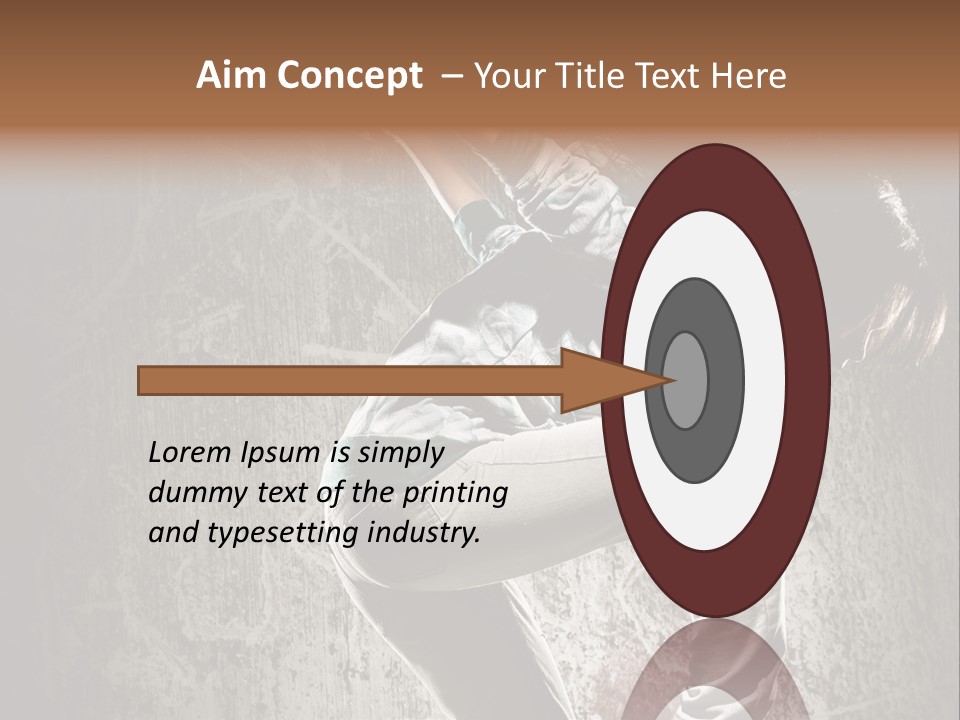 Aim Concept – Your Title Text Here

Lorem Ipsum is simply dummy text of the printing and typesetting industry.